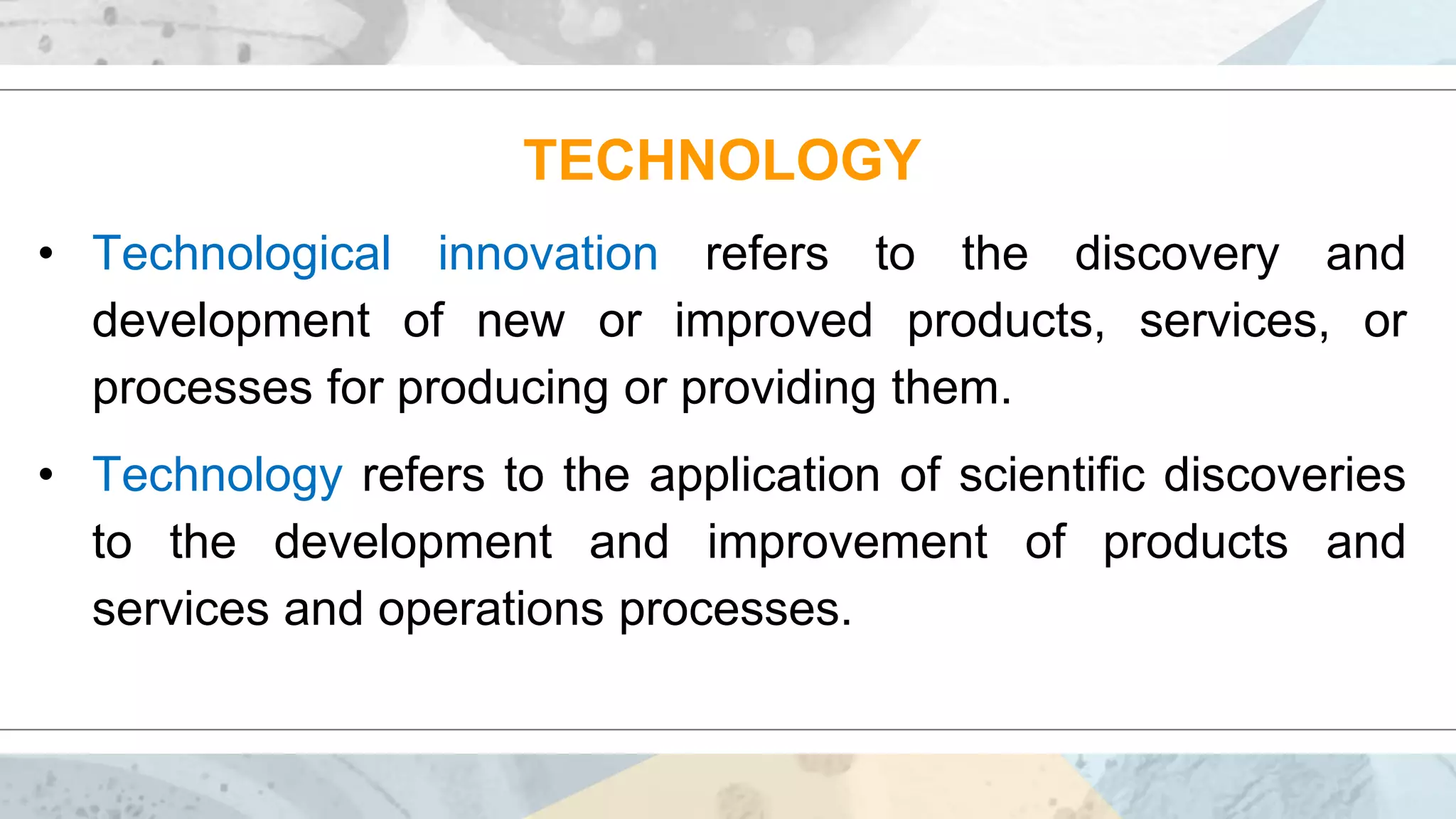 TECHNOLOGY

• Technological innovation refers to the discovery and development of new or improved products, services, or processes for producing or providing them.

• Technology refers to the application of scientific discoveries to the development and improvement of products and services and operations processes.